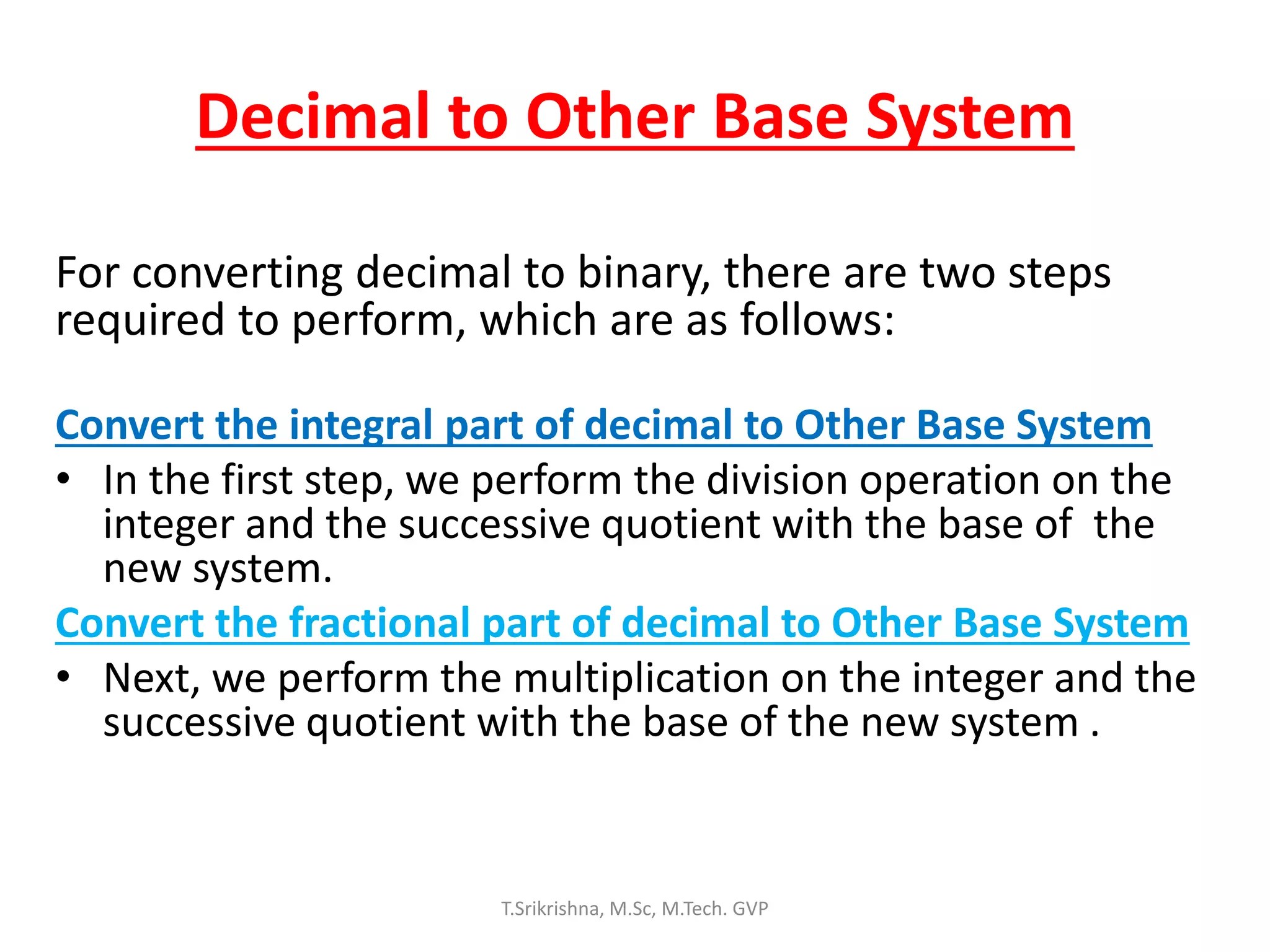 Decimal to Other Base System

For converting decimal to binary, there are two steps required to perform, which are as follows:

Convert the integral part of decimal to Other Base System

• In the first step, we perform the division operation on the integer and the successive quotient with the base of the new system.

Convert the fractional part of decimal to Other Base System

• Next, we perform the multiplication on the integer and the successive quotient with the base of the new system .

T.Srikrishna, M.Sc, M.Tech. GVP